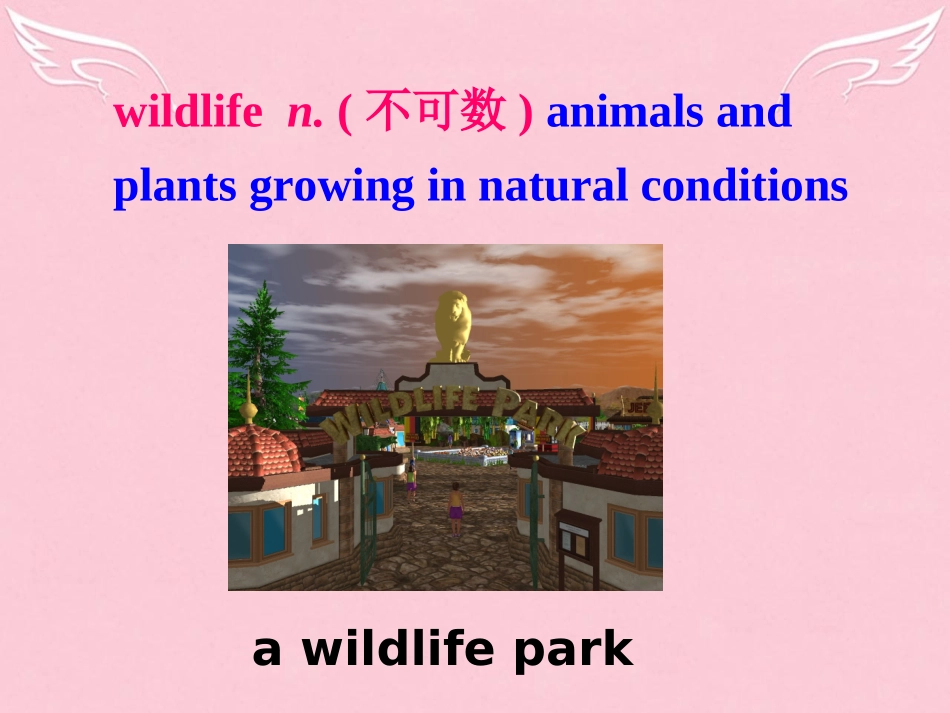 wildlife n. ( 不可数 ) animals and plants growing in natural conditions

WILDLIFE PARK

a wildlife park